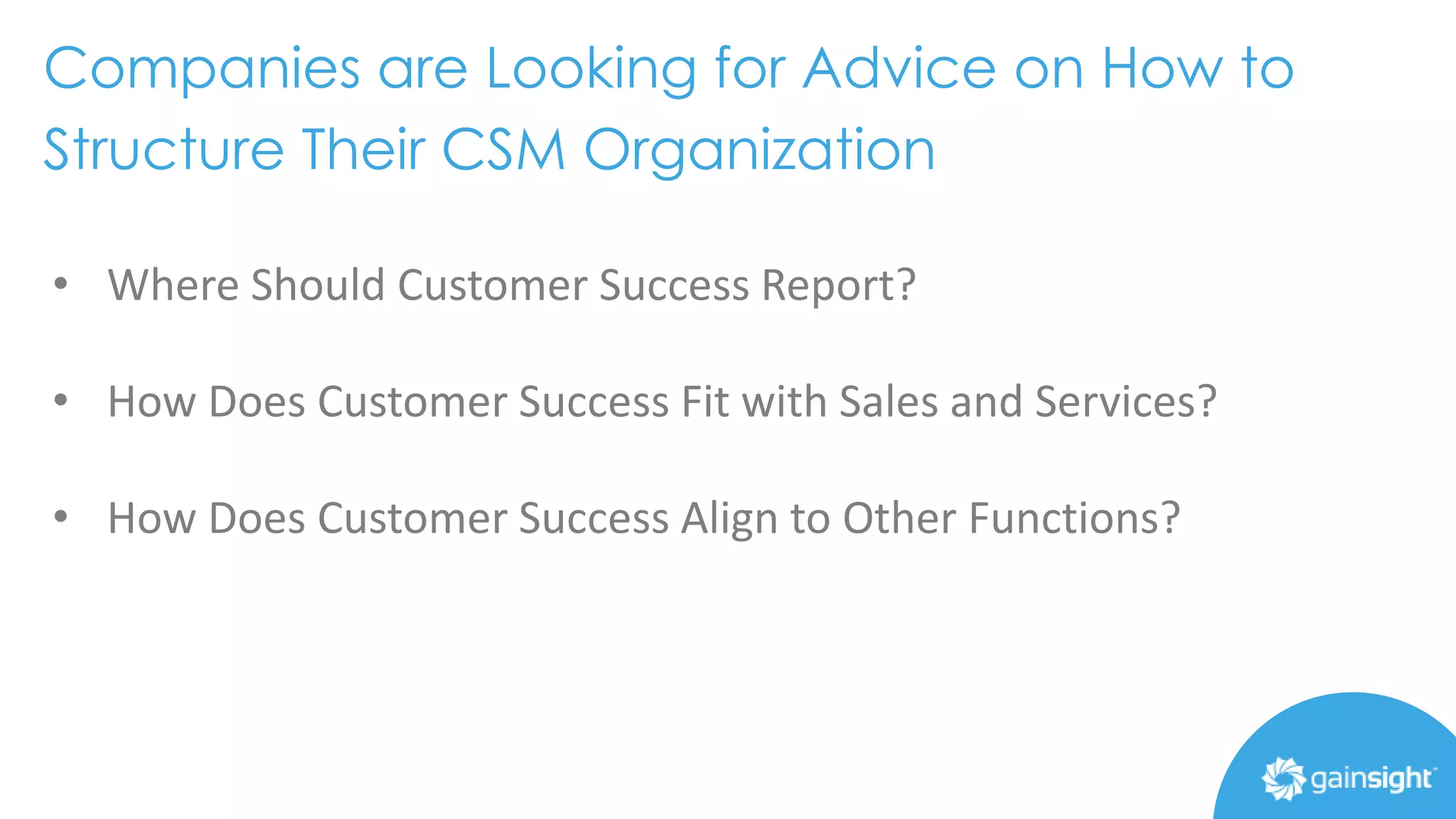 Companies are Looking for Advice on How to Structure Their CSM Organization

• Where Should Customer Success Report?

• How Does Customer Success Fit with Sales and Services?

• How Does Customer Success Align to Other Functions?

gainsight™